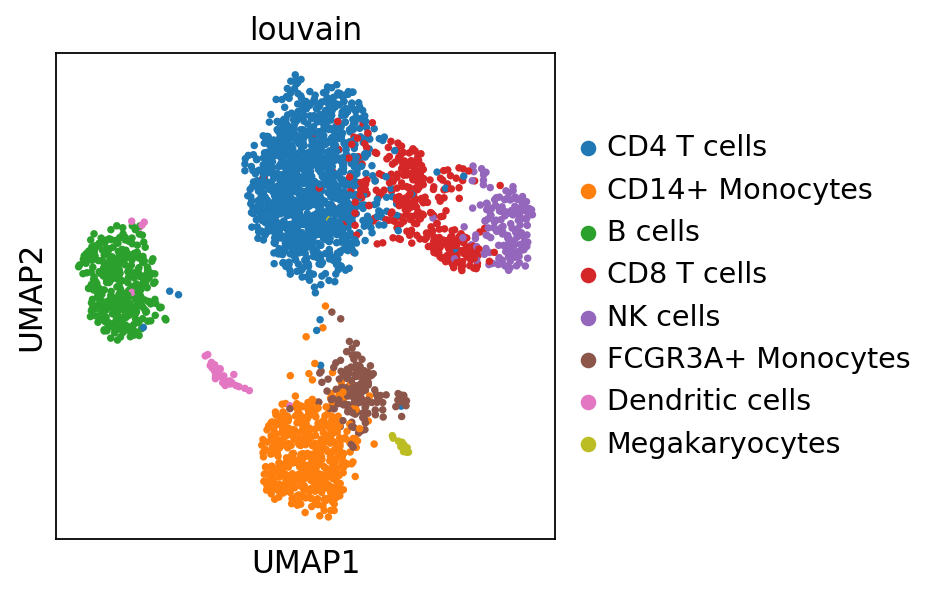 louvain

UMAP2

UMAP1

CD4 T cells
CD14+ Monocytes
B cells
CD8 T cells
NK cells
FCGR3A+ Monocytes
Dendritic cells
Megakaryocytes